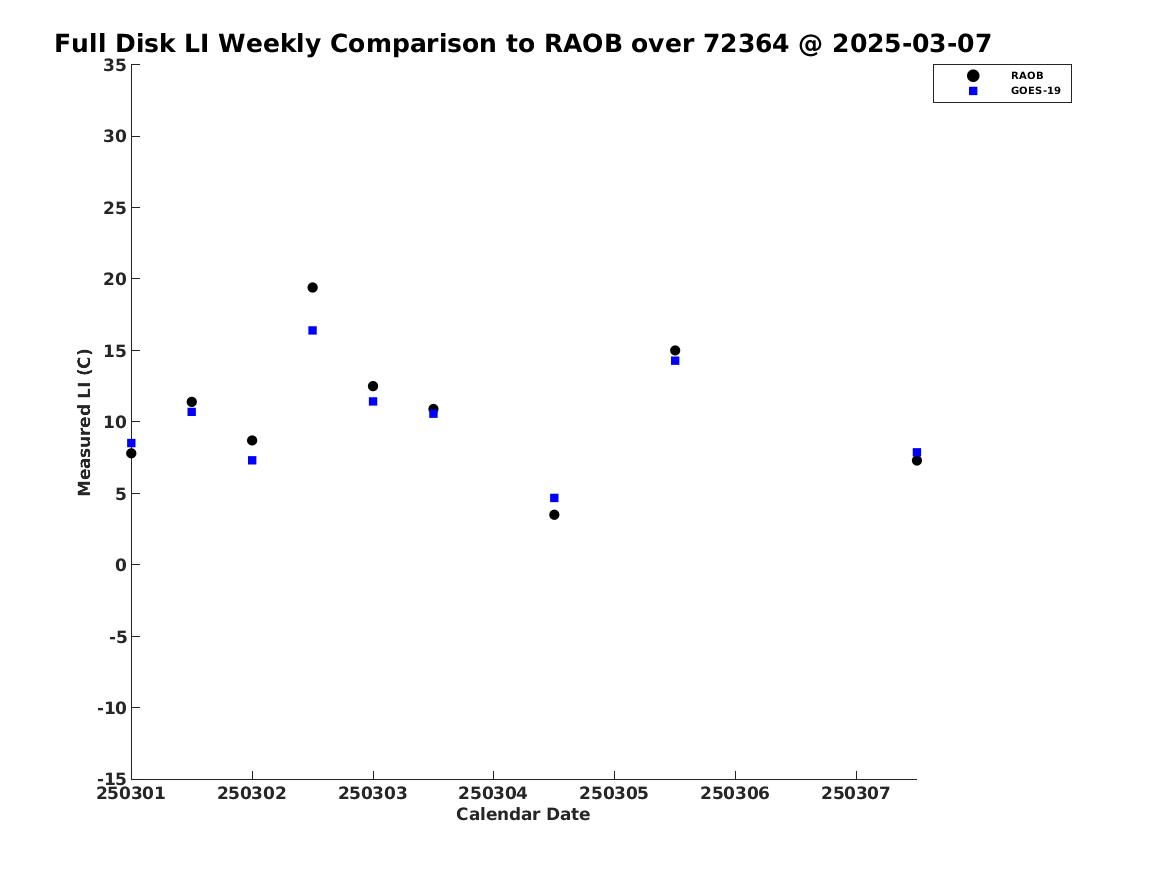 Full Disk LI Weekly Comparison to RAOB over 72364 @ 2025-03-07

RAOB
GOES-19

Measured LI (C)

35
30
25
20
15
10
5
0
-5
-10
-15

250301 250302 250303 250304 250305 250306 250307

Calendar Date